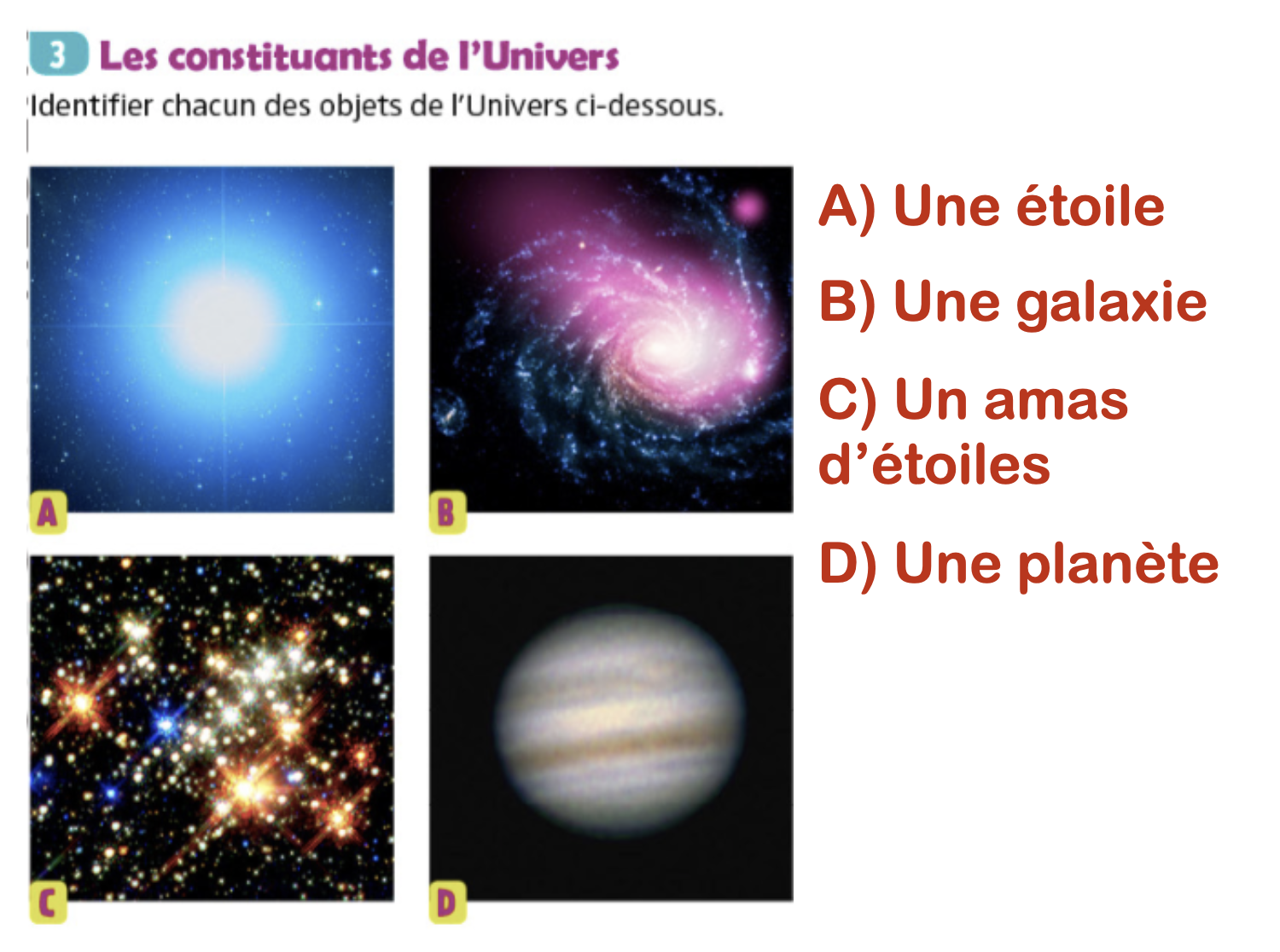 3 Les constituants de l'Univers

Identifier chacun des objets de l'Univers ci-dessous.

A

B

C

D

A) Une étoile

B) Une galaxie

C) Un amas d'étoiles

D) Une planète